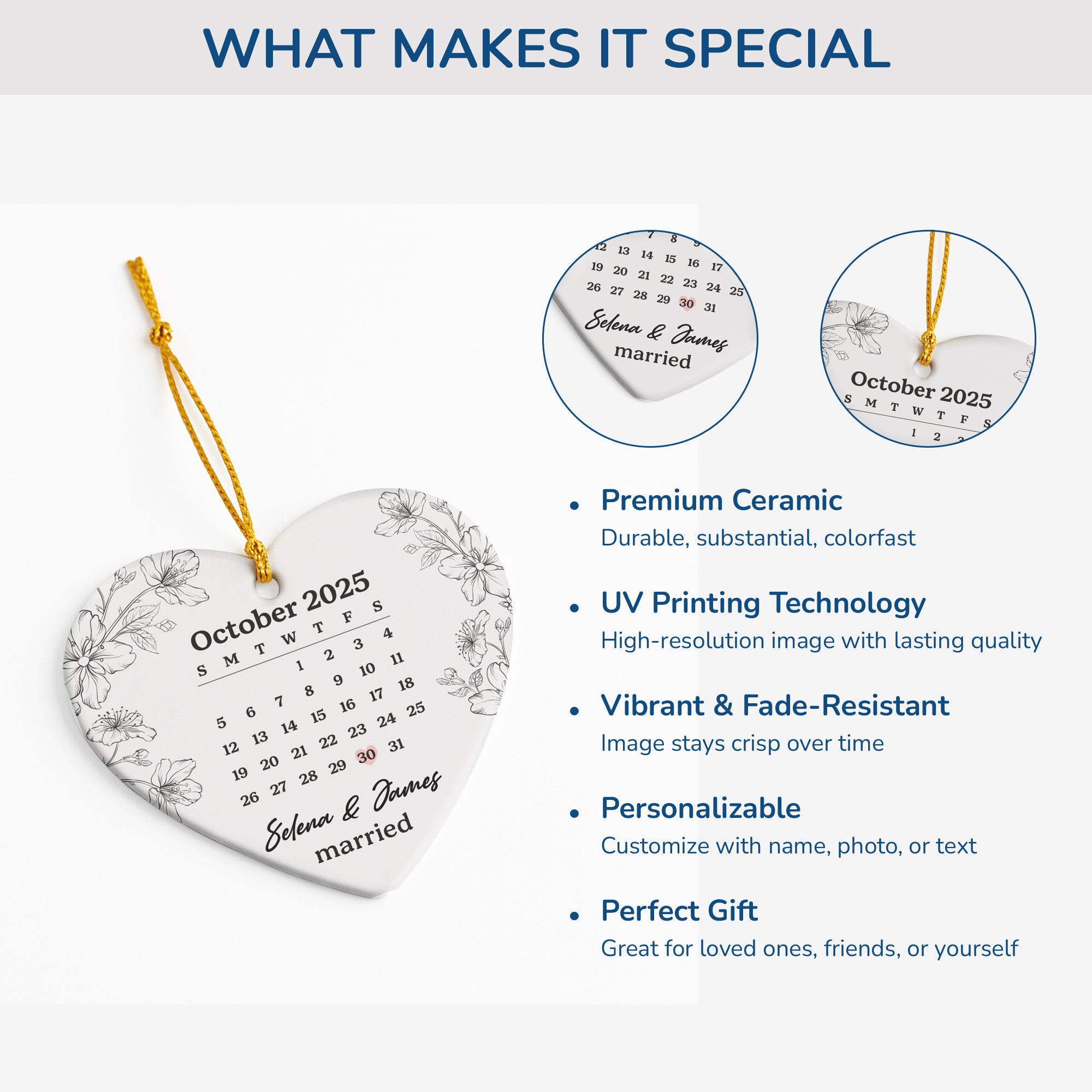 WHAT MAKES IT SPECIAL

October 2025

| S | M | T | W | T | F | S |
|---|---|---|---|---|---|---|
| | | | 1 | 2 | 3 | 4 |
| 5 | 6 | 7 | 8 | 9 | 10 | 11 |
| 12 | 13 | 14 | 15 | 16 | 17 | 18 |
| 19 | 20 | 21 | 22 | 23 | 24 | 25 |
| 26 | 27 | 28 | 29 | 30 | 31 | |

Selena & James
married

7 8 9
12 13 14 15 16 17
19 20 21 22 23 24 25
26 27 28 29 30 31
Selena & James
married

October 2025
S M T W T F S
1 2 3

• Premium Ceramic
Durable, substantial, colorfast

• UV Printing Technology
High-resolution image with lasting quality

• Vibrant & Fade-Resistant
Image stays crisp over time

• Personalizable
Customize with name, photo, or text

• Perfect Gift
Great for loved ones, friends, or yourself